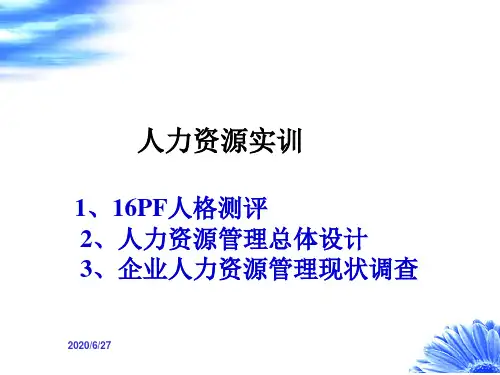 人力资源实训

1、16PF人格测评
2、人力资源管理总体设计
3、企业人力资源管理现状调查

2020/6/27